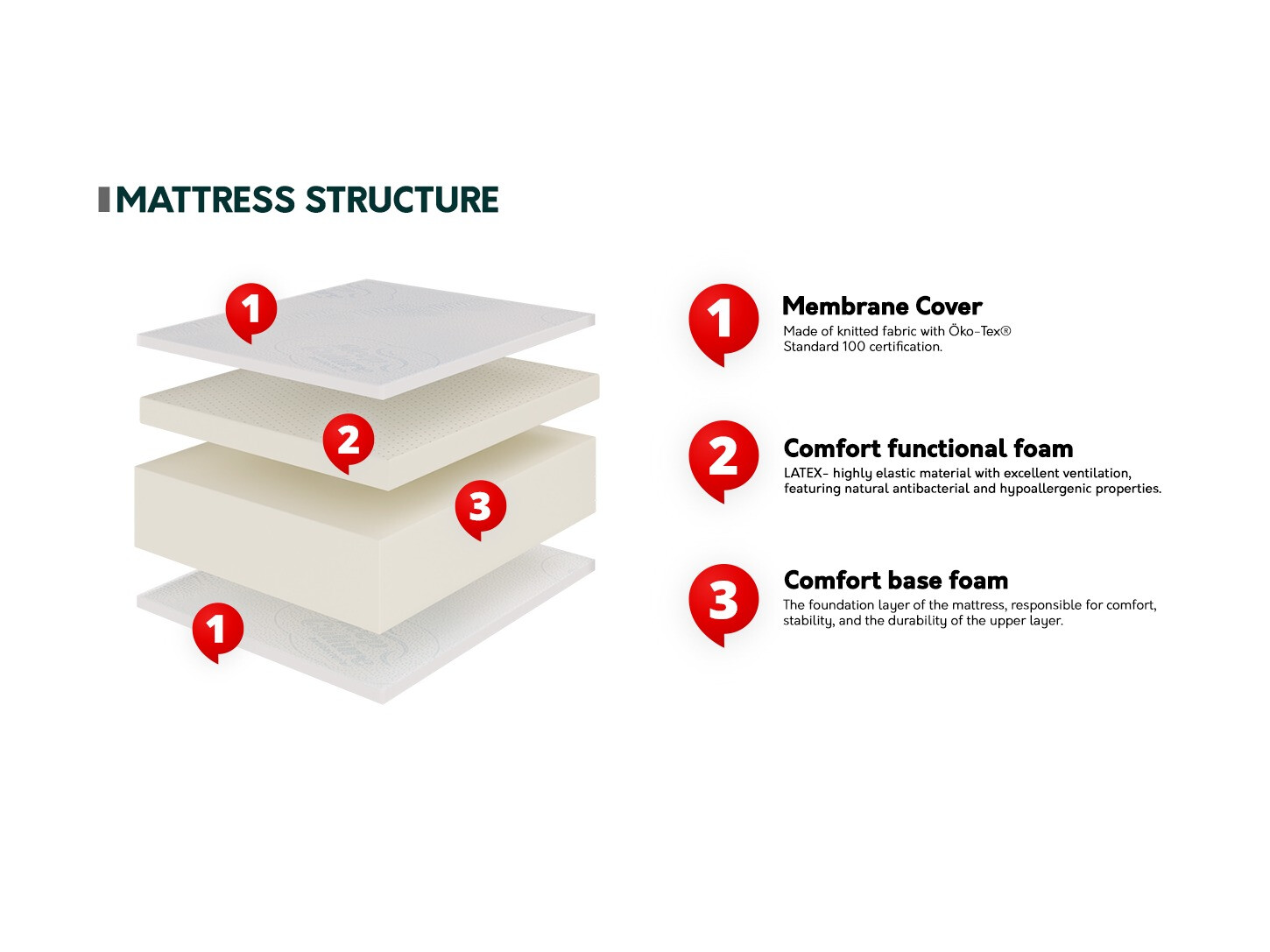 MATTRESS STRUCTURE

1

2

3

1

1 Membrane Cover
Made of knitted fabric with Öko-Tex® Standard 100 certification.

2 Comfort functional foam
LATEX- highly elastic material with excellent ventilation, featuring natural antibacterial and hypoallergenic properties.

3 Comfort base foam
The foundation layer of the mattress, responsible for comfort, stability, and the durability of the upper layer.